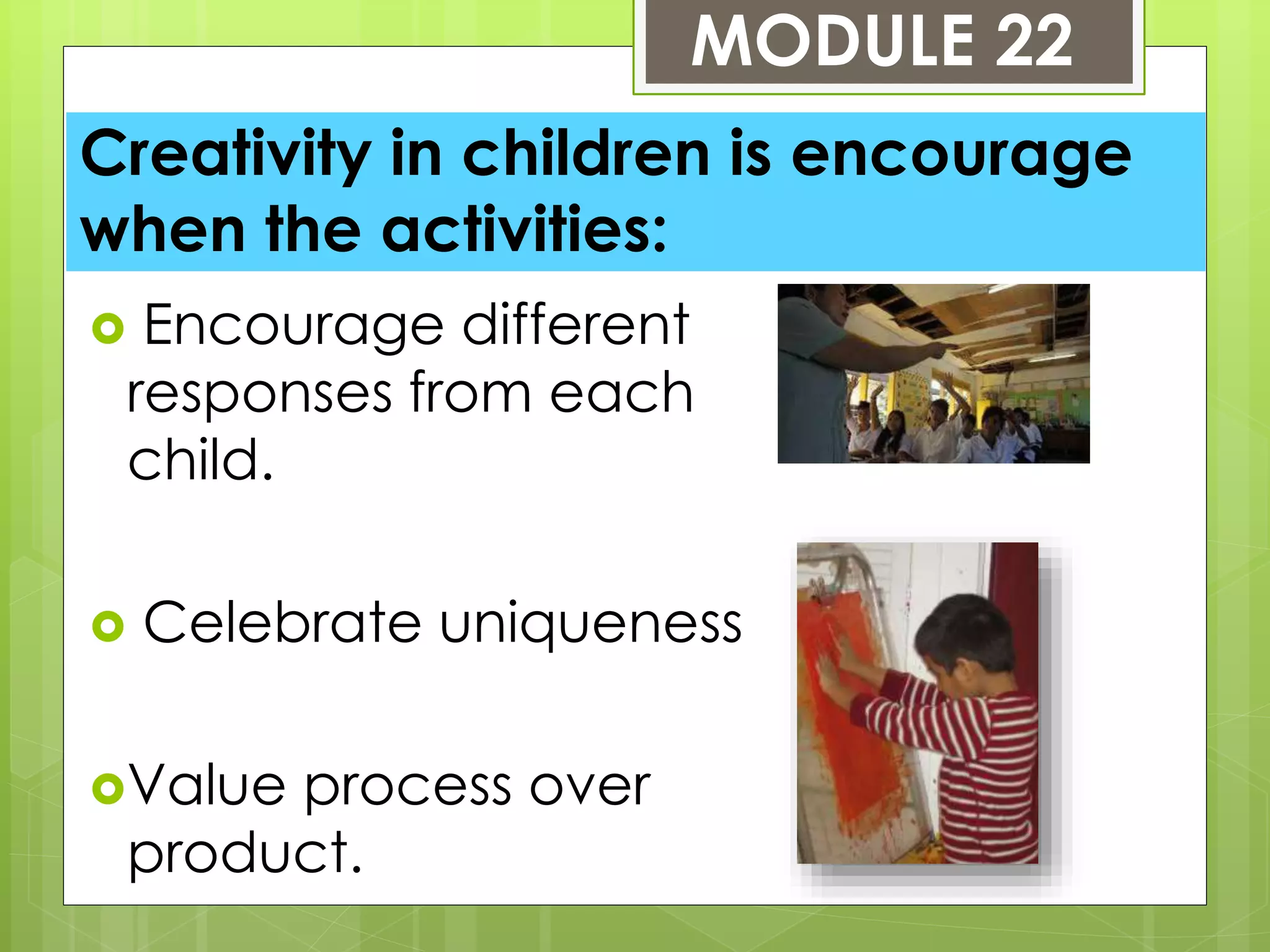 MODULE 22

Creativity in children is encourage when the activities:

Encourage different responses from each child.

Celebrate uniqueness

Value process over product.